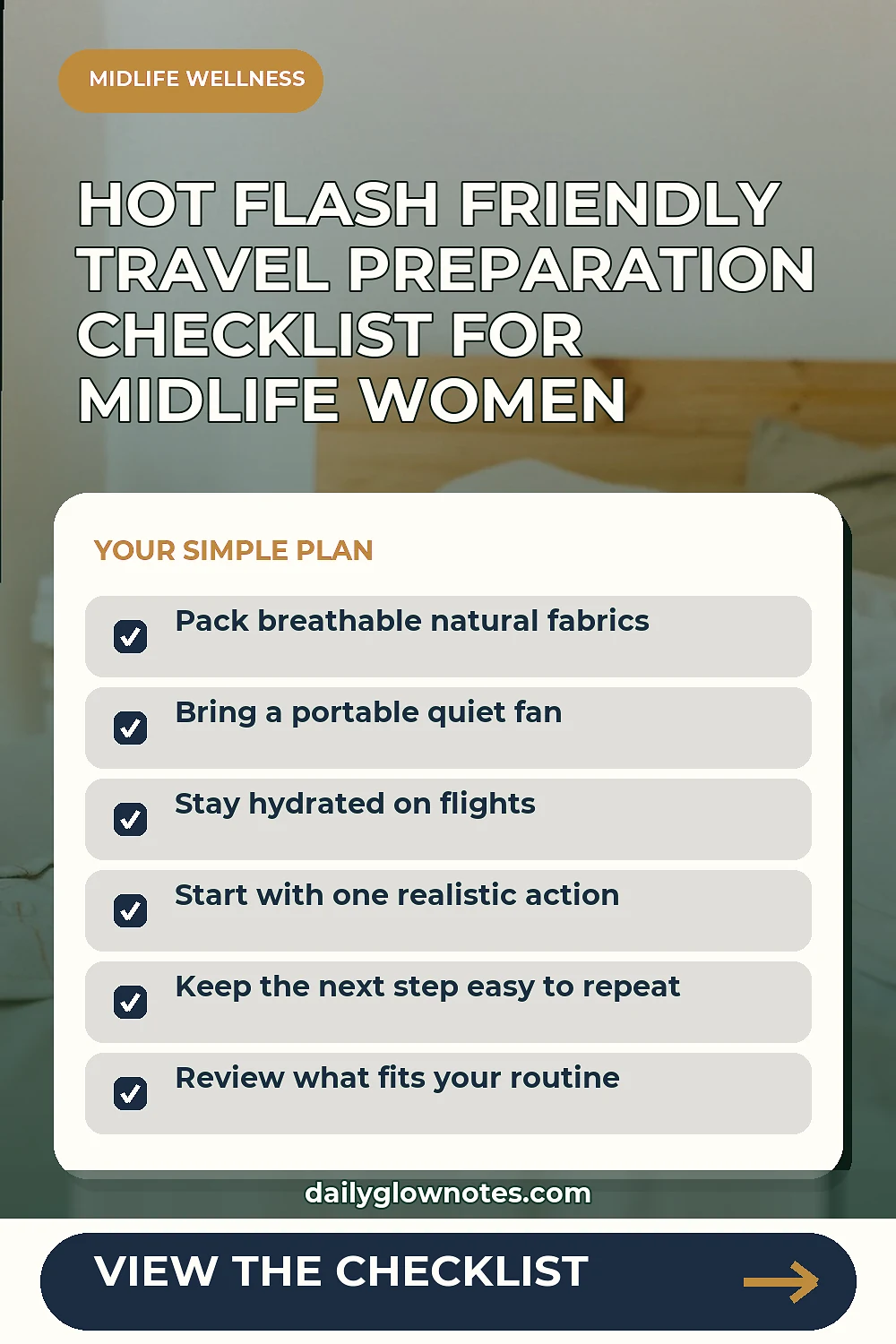 MIDLIFE WELLNESS

HOT FLASH FRIENDLY TRAVEL PREPARATION CHECKLIST FOR MIDLIFE WOMEN

YOUR SIMPLE PLAN

Pack breathable natural fabrics

Bring a portable quiet fan

Stay hydrated on flights

Start with one realistic action

Keep the next step easy to repeat

Review what fits your routine

dailyglownotes.com

VIEW THE CHECKLIST